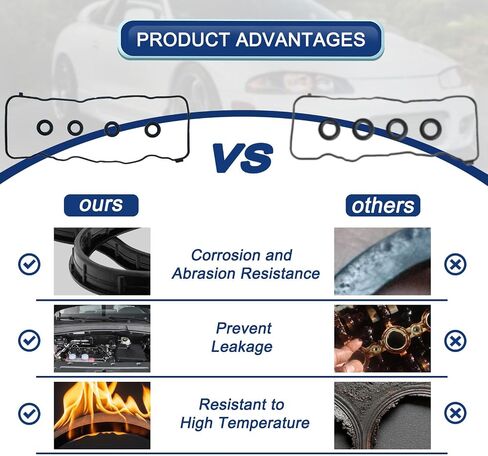 PRODUCT ADVANTAGES

VS

ours

others

Corrosion and Abrasion Resistance

Prevent Leakage

Resistant to High Temperature